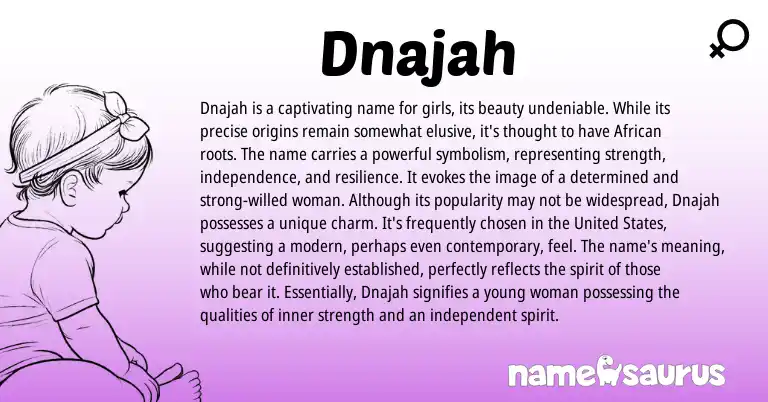 Dnajah

Dnajah is a captivating name for girls, its beauty undeniable. While its precise origins remain somewhat elusive, it's thought to have African roots. The name carries a powerful symbolism, representing strength, independence, and resilience. It evokes the image of a determined and strong-willed woman. Although its popularity may not be widespread, Dnajah possesses a unique charm. It's frequently chosen in the United States, suggesting a modern, perhaps even contemporary, feel. The name's meaning, while not definitively established, perfectly reflects the spirit of those who bear it. Essentially, Dnajah signifies a young woman possessing the qualities of inner strength and an independent spirit.

namesaurus